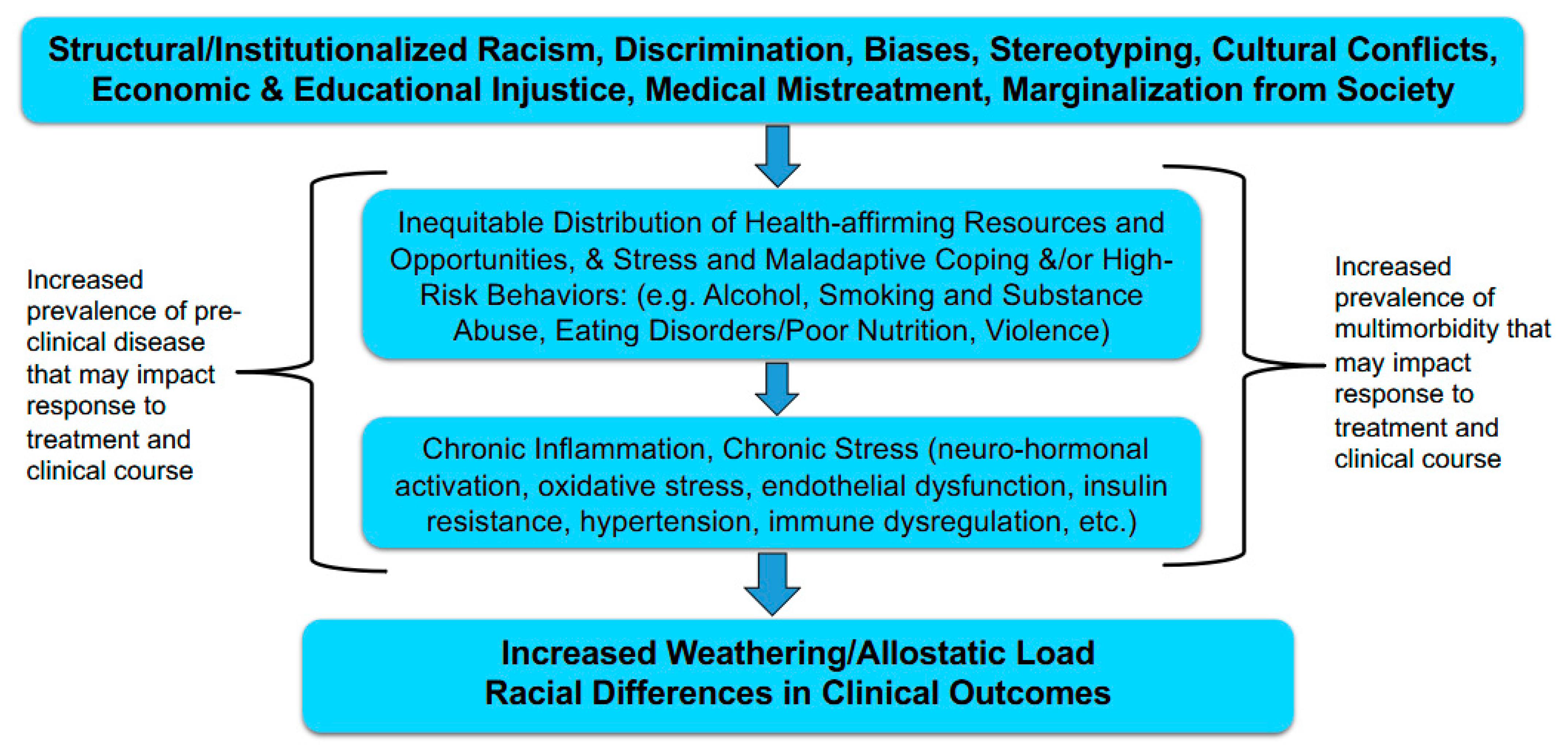 Structural/Institutionalized Racism, Discrimination, Biases, Stereotyping, Cultural Conflicts, Economic & Educational Injustice, Medical Mistreatment, Marginalization from Society

Increased prevalence of pre-clinical disease that may impact response to treatment and clinical course

Inequitable Distribution of Health-affirming Resources and Opportunities, & Stress and Maladaptive Coping &/or High-Risk Behaviors: (e.g. Alcohol, Smoking and Substance Abuse, Eating Disorders/Poor Nutrition, Violence)

Chronic Inflammation, Chronic Stress (neuro-hormonal activation, oxidative stress, endothelial dysfunction, insulin resistance, hypertension, immune dysregulation, etc.)

Increased prevalence of multimorbidity that may impact response to treatment and clinical course

Increased Weathering/Allostatic Load
Racial Differences in Clinical Outcomes